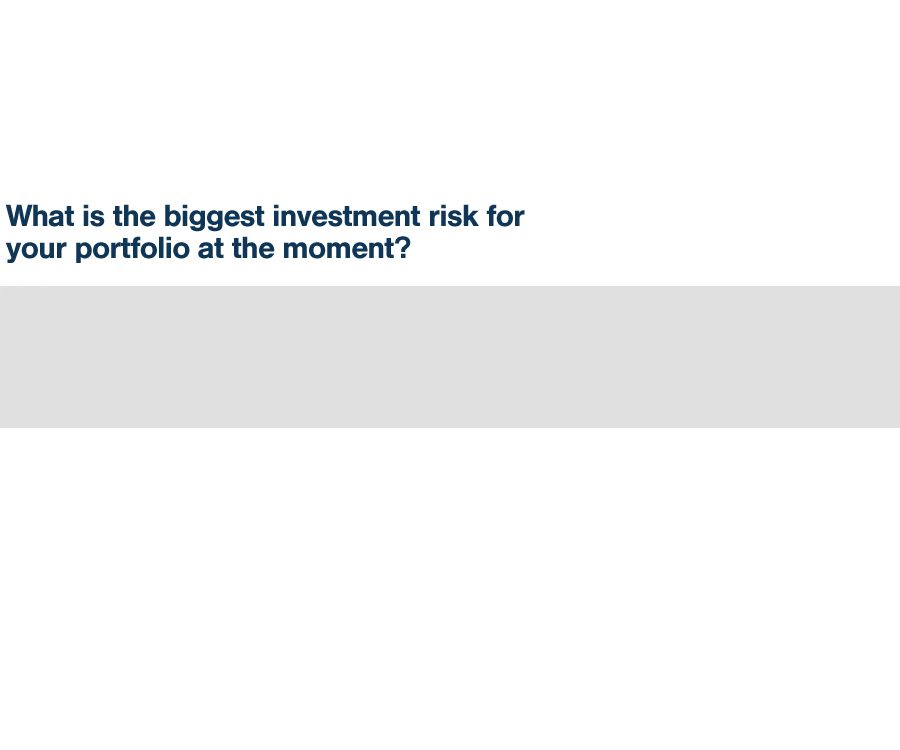 What is the biggest investment risk for your portfolio at the moment?